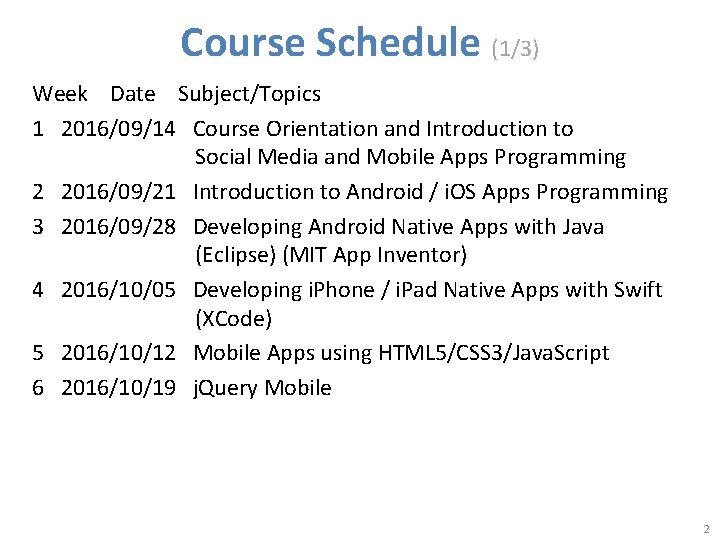 Course Schedule (1/3)

Week Date Subject/Topics

1 2016/09/14 Course Orientation and Introduction to Social Media and Mobile Apps Programming

2 2016/09/21 Introduction to Android / iOS Apps Programming

3 2016/09/28 Developing Android Native Apps with Java (Eclipse) (MIT App Inventor)

4 2016/10/05 Developing iPhone / iPad Native Apps with Swift (XCode)

5 2016/10/12 Mobile Apps using HTML5/CSS3/JavaScript

6 2016/10/19 jQuery Mobile

2